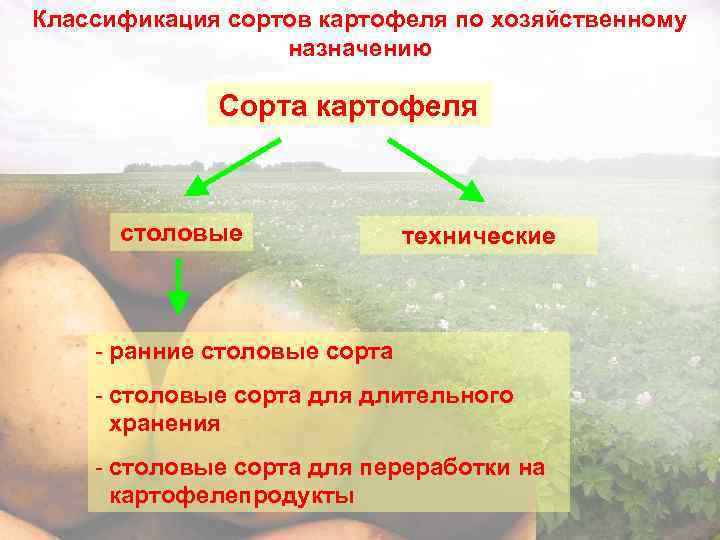 Классификация сортов картофеля по хозяйственному назначению

Сорта картофеля

столовые

технические

- ранние столовые сорта

- столовые сорта для длительного хранения

- столовые сорта для переработки на картофелепродукты